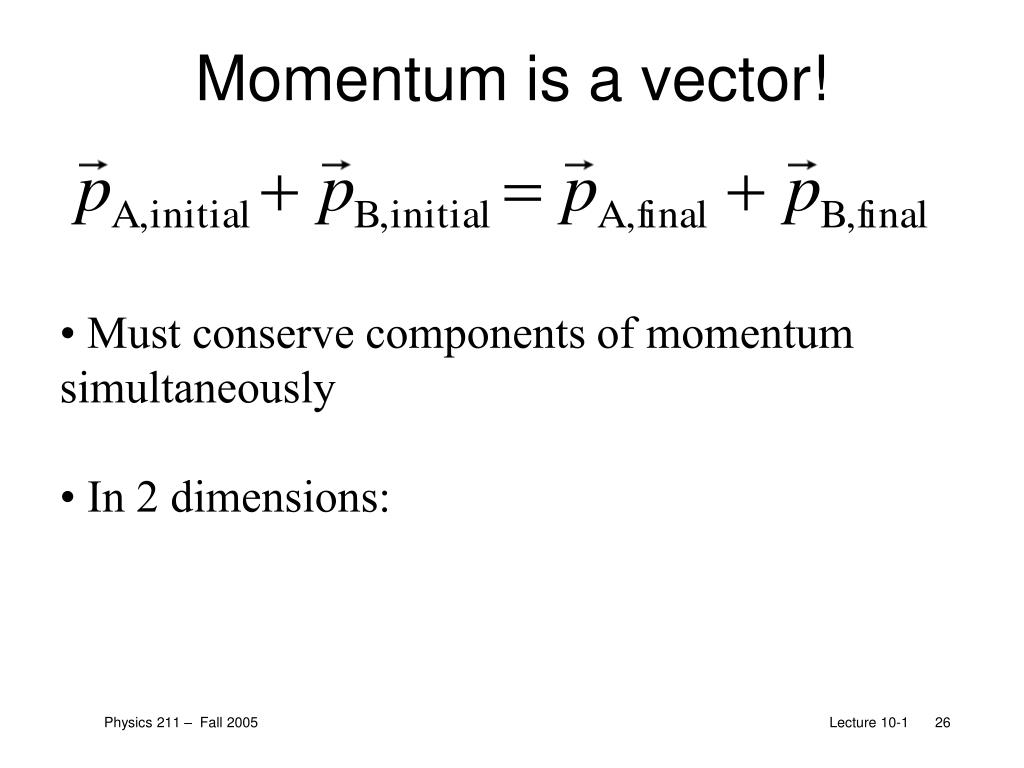 Momentum is a vector!

$\vec{p}_{\text{A,initial}} + \vec{p}_{\text{B,initial}} = \vec{p}_{\text{A,final}} + \vec{p}_{\text{B,final}}$

• Must conserve components of momentum simultaneously

• In 2 dimensions:

Physics 211 – Fall 2005

Lecture 10-1 26